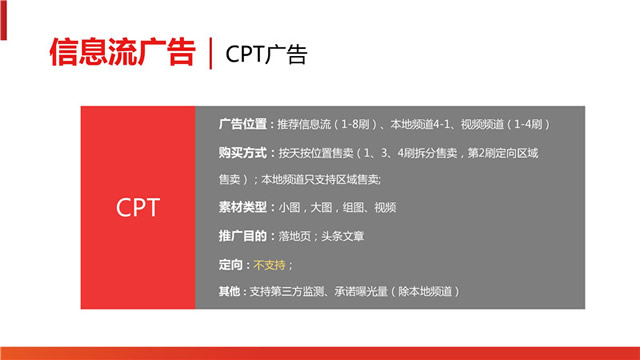 信息流广告 | CPT广告

CPT

广告位置：推荐信息流（1-8刷）、本地频道4-1、视频频道（1-4刷）

购买方式：按天按位置售卖（1、3、4刷拆分售卖，第2刷定向区域售卖）；本地频道只支持区域售卖;

素材类型：小图，大图，组图、视频

推广目的：落地页；头条文章

定向：不支持；

其他：支持第三方监测、承诺曝光量（除本地频道）